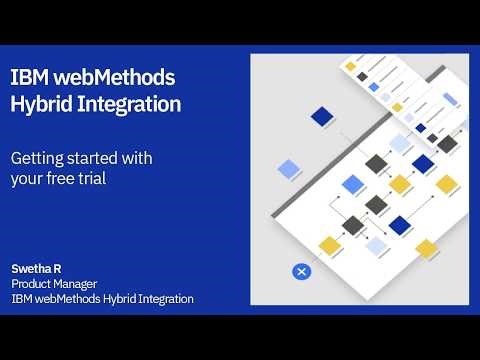 IBM webMethods Hybrid Integration

Getting started with your free trial

Swetha R
Product Manager
IBM webMethods Hybrid Integration